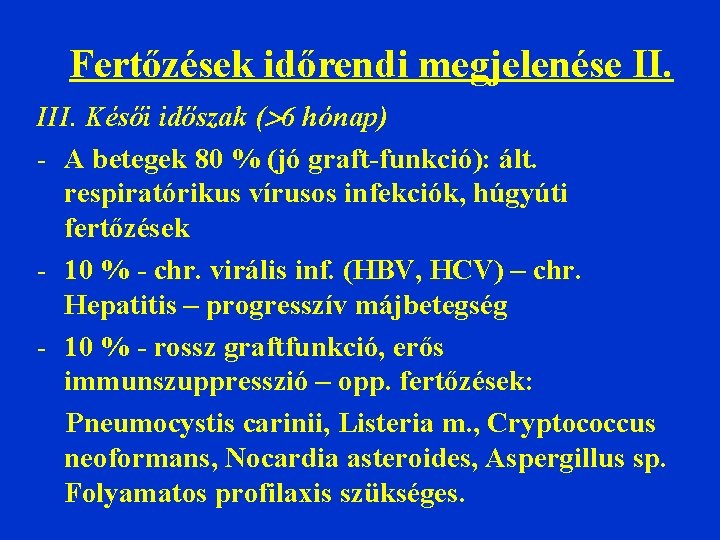 Fertőzések időrendi megjelenése II.

III. Késői időszak (>6 hónap)

- A betegek 80 % (jó graft-funkció): ált. respiratórikus vírusos infekciók, húgyúti fertőzések
- 10 % - chr. virális inf. (HBV, HCV) – chr. Hepatitis – progresszív májbetegség
- 10 % - rossz graftfunkció, erős immunszuppresszió – opp. fertőzések:

Pneumocystis carinii, Listeria m., Cryptococcus neoformans, Nocardia asteroides, Aspergillus sp. Folyamatos profilaxis szükséges.